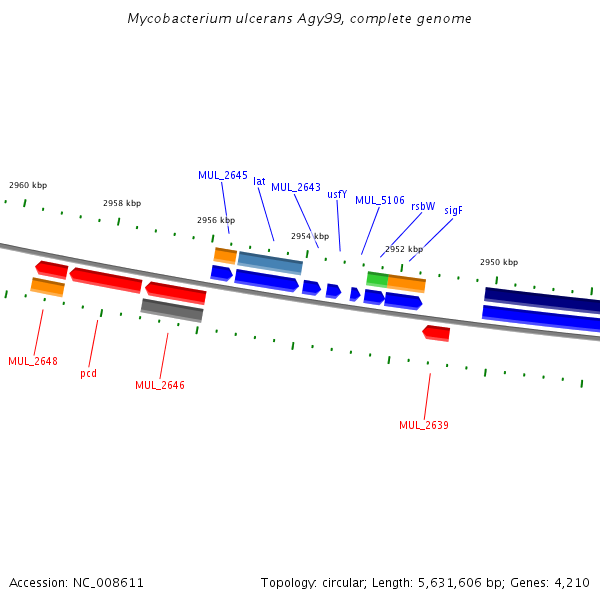 Mycobacterium ulcerans Agy99, complete genome

2960 kbp
2958 kbp
2956 kbp
2954 kbp
2952 kbp
2950 kbp

MUL_2645
lat
MUL_2643
usfY
MUL_5106
rsbW
sigF

MUL_2648
pcd
MUL_2646
MUL_2639

Accession: NC_008611

Topology: circular; Length: 5,631,606 bp; Genes: 4,210